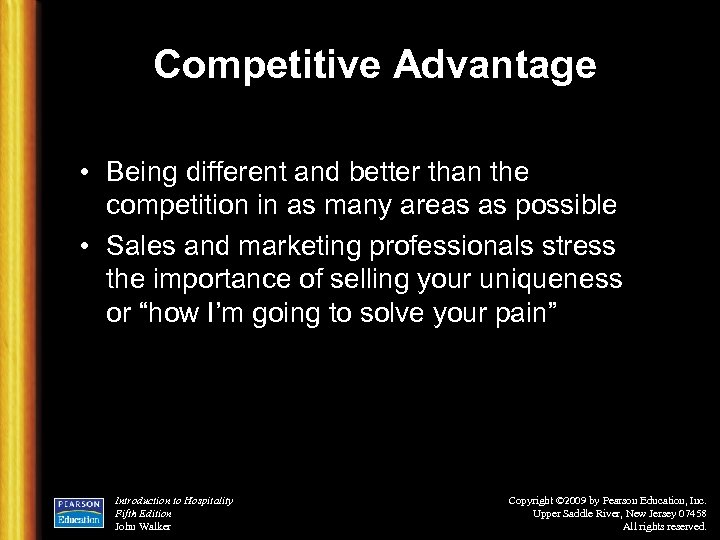 Competitive Advantage

• Being different and better than the competition in as many areas as possible

• Sales and marketing professionals stress the importance of selling your uniqueness or “how I’m going to solve your pain”

PEARSON Education

Introduction to Hospitality
Fifth Edition
John Walker

Copyright ©2009 by Pearson Education, Inc.
Upper Saddle River, New Jersey 07458
All rights reserved.